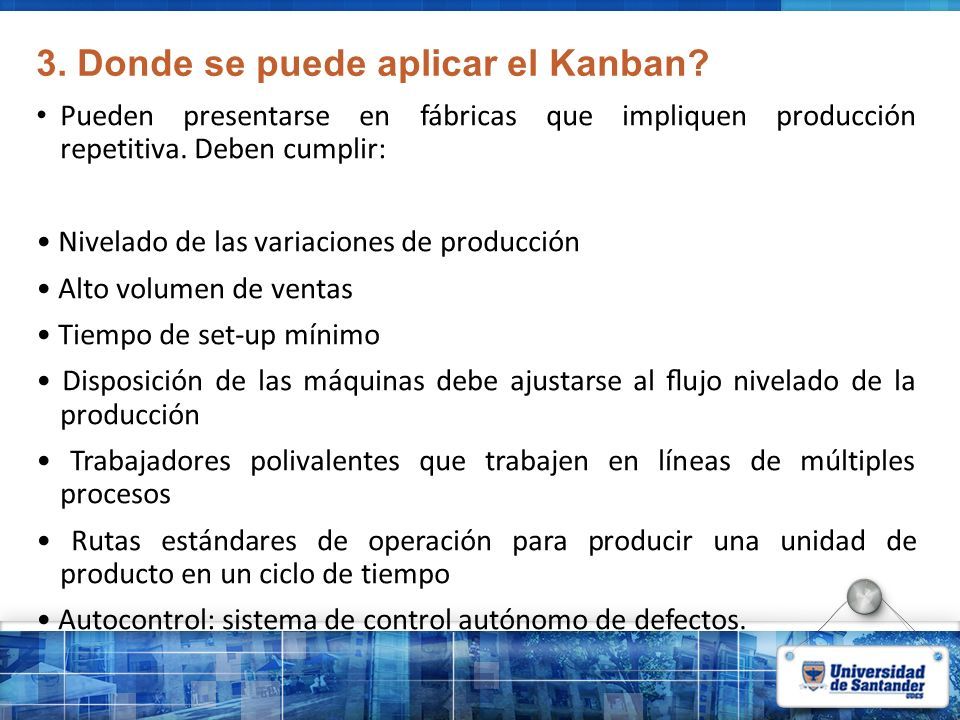 3. Donde se puede aplicar el Kanban?

• Pueden presentarse en fábricas que impliquen producción repetitiva. Deben cumplir:

• Nivelado de las variaciones de producción

• Alto volumen de ventas

• Tiempo de set-up mínimo

• Disposición de las máquinas debe ajustarse al flujo nivelado de la producción

• Trabajadores polivalentes que trabajen en líneas de múltiples procesos

• Rutas estándares de operación para producir una unidad de producto en un ciclo de tiempo

• Autocontrol: sistema de control autónomo de defectos.

Universidad de Santander UDES